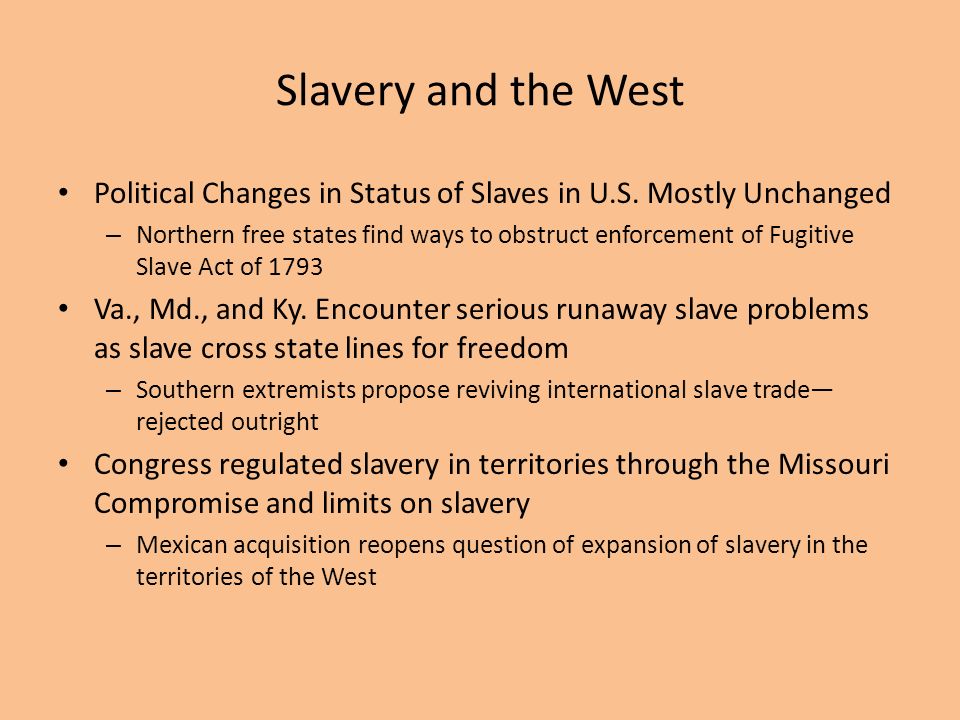 Slavery and the West

• Political Changes in Status of Slaves in U.S. Mostly Unchanged
– Northern free states find ways to obstruct enforcement of Fugitive Slave Act of 1793

• Va., Md., and Ky. Encounter serious runaway slave problems as slave cross state lines for freedom
– Southern extremists propose reviving international slave trade—rejected outright

• Congress regulated slavery in territories through the Missouri Compromise and limits on slavery
– Mexican acquisition reopens question of expansion of slavery in the territories of the West